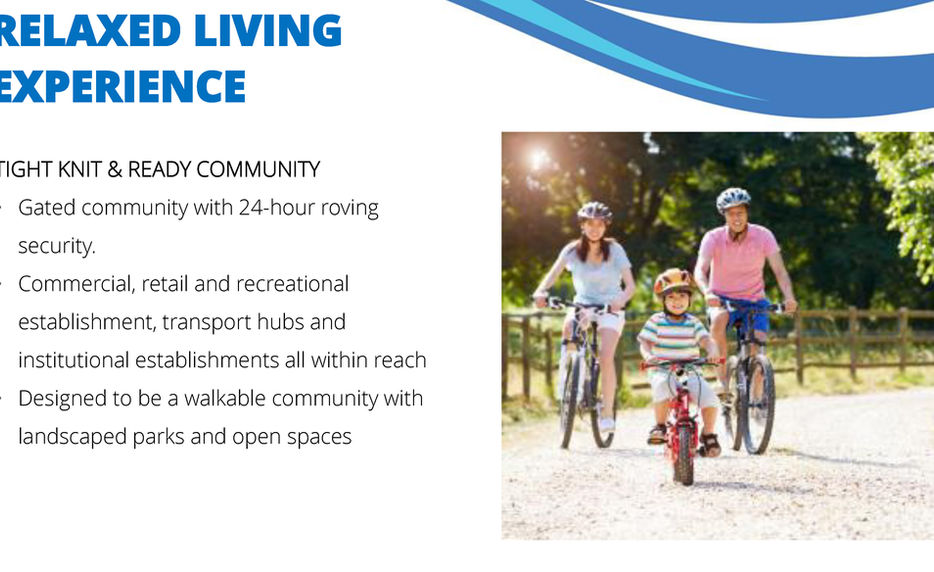 RELAXED LIVING EXPERIENCE

TIGHT KNIT & READY COMMUNITY

- Gated community with 24-hour roving security.
- Commercial, retail and recreational establishment, transport hubs and institutional establishments all within reach
- Designed to be a walkable community with landscaped parks and open spaces